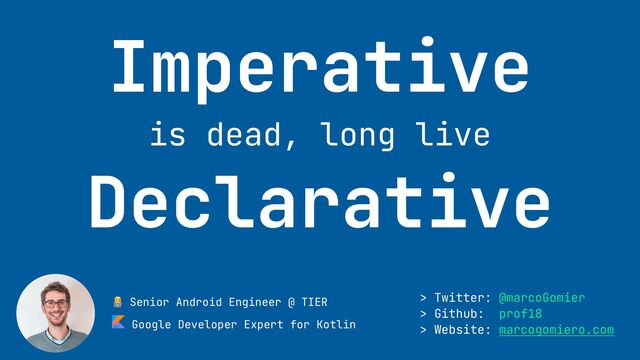 Imperative

is dead, long live

Declarative

Senior Android Engineer @ TIER

Google Developer Expert for Kotlin

> Twitter: @marcoGomier
> Github: prof18
> Website: marcogomiero.com